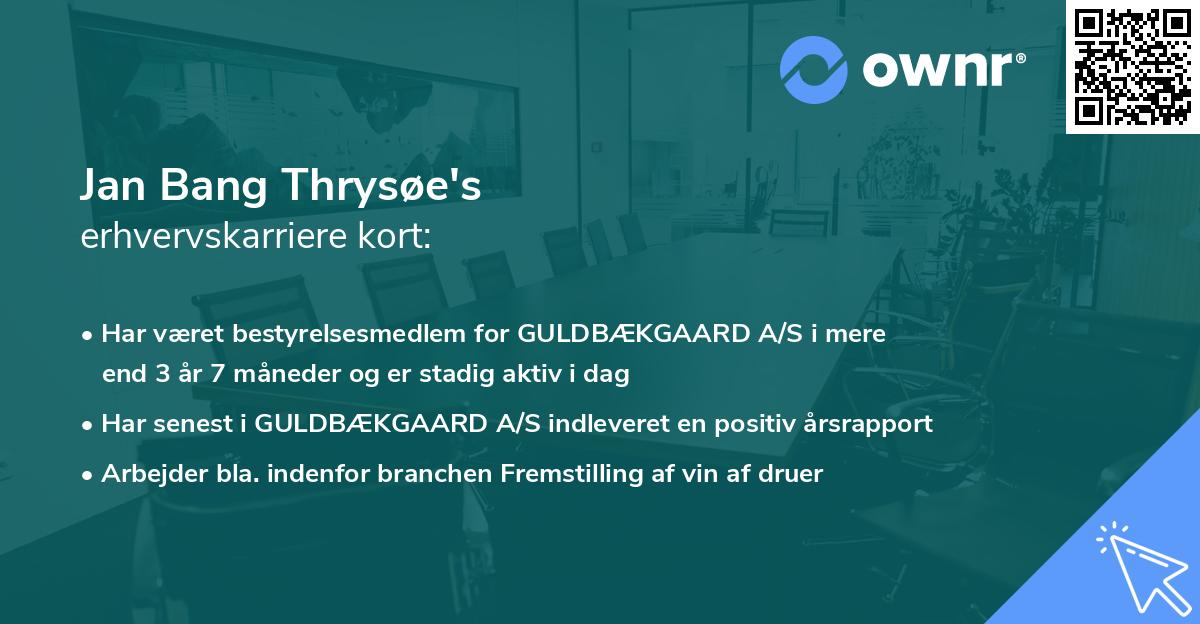 ownr®

Jan Bang Thrysøe's
erhvervskarriere kort:

• Har været bestyrelsesmedlem for GULDBÆKGAARD A/S i mere end 3 år 7 måneder og er stadig aktiv i dag

• Har senest i GULDBÆKGAARD A/S indleveret en positiv årsrapport

• Arbejder bla. indenfor branchen Fremstilling af vin af druer